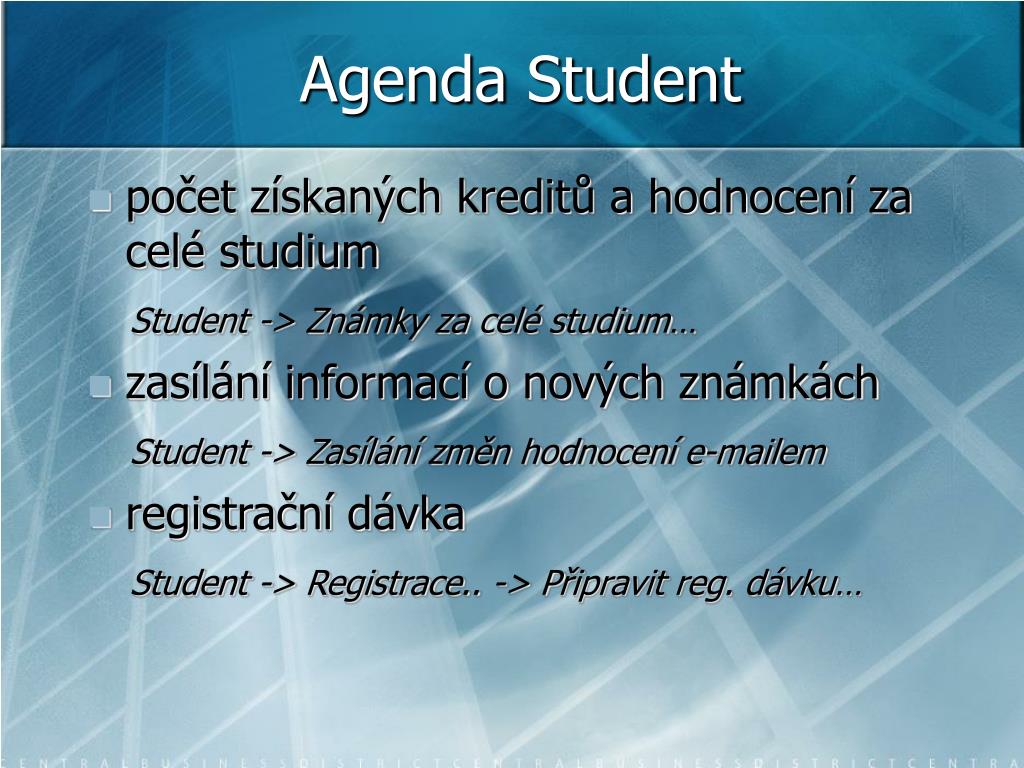 Agenda Student

počet získaných kreditů a hodnocení za celé studium

Student -> Známky za celé studium…

zasílání informací o nových známkách

Student -> Zasílání změn hodnocení e-mailem

registrační dávka

Student -> Registrace.. -> Připravit reg. dávku…

CENTRALBUSINESSDISTRICTCENTRALBUSINESSDISTRICTCENTRA